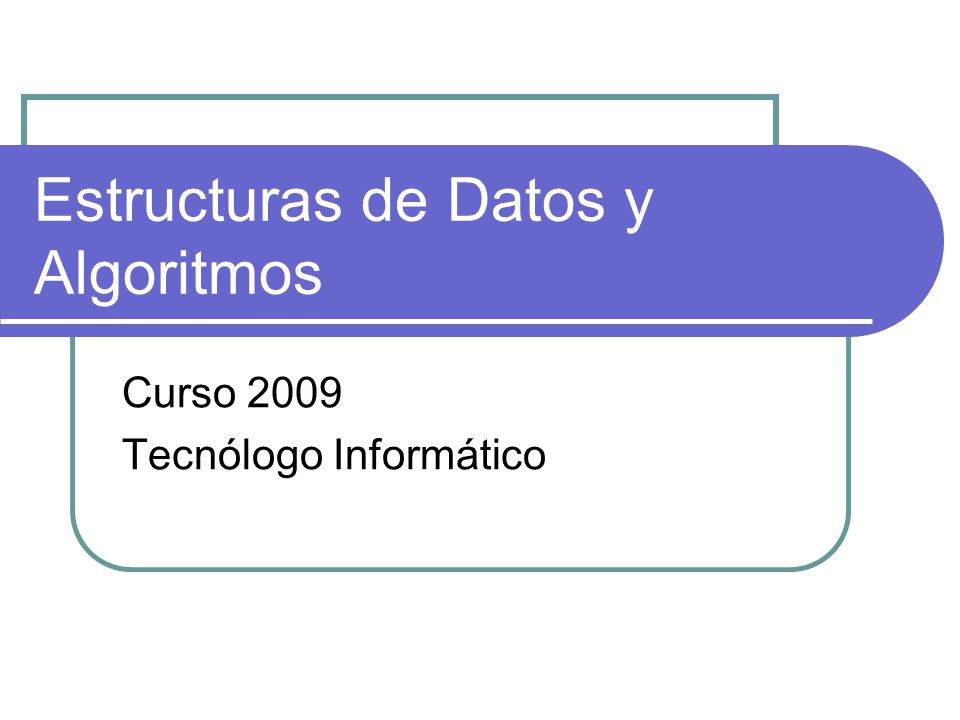 Estructuras de Datos y Algoritmos

Curso 2009
Tecnólogo Informático